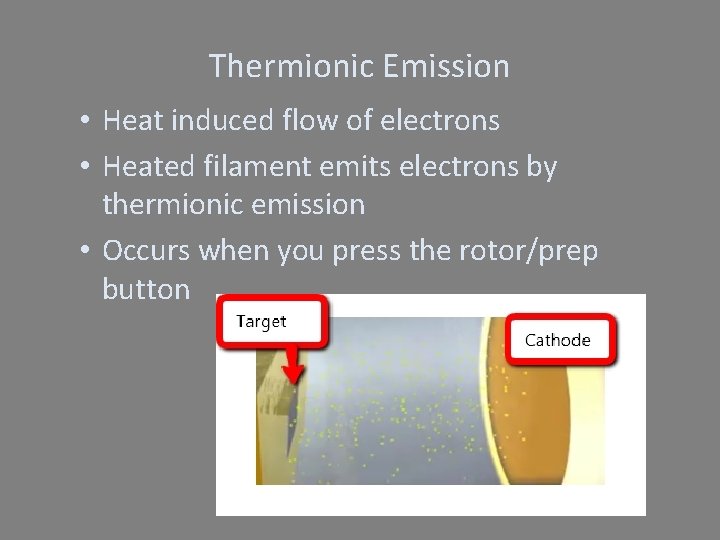 Thermionic Emission

• Heat induced flow of electrons

• Heated filament emits electrons by thermionic emission

• Occurs when you press the rotor/prep button

Target

Cathode